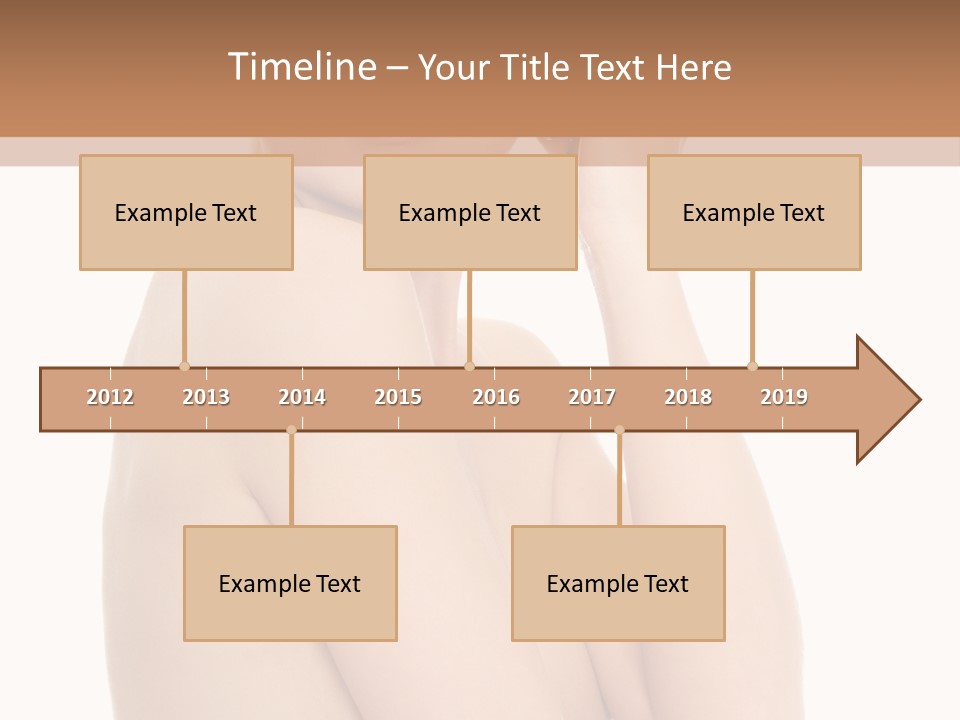 Timeline – Your Title Text Here

Example Text

Example Text

Example Text

2012 2013 2014 2015 2016 2017 2018 2019

Example Text

Example Text